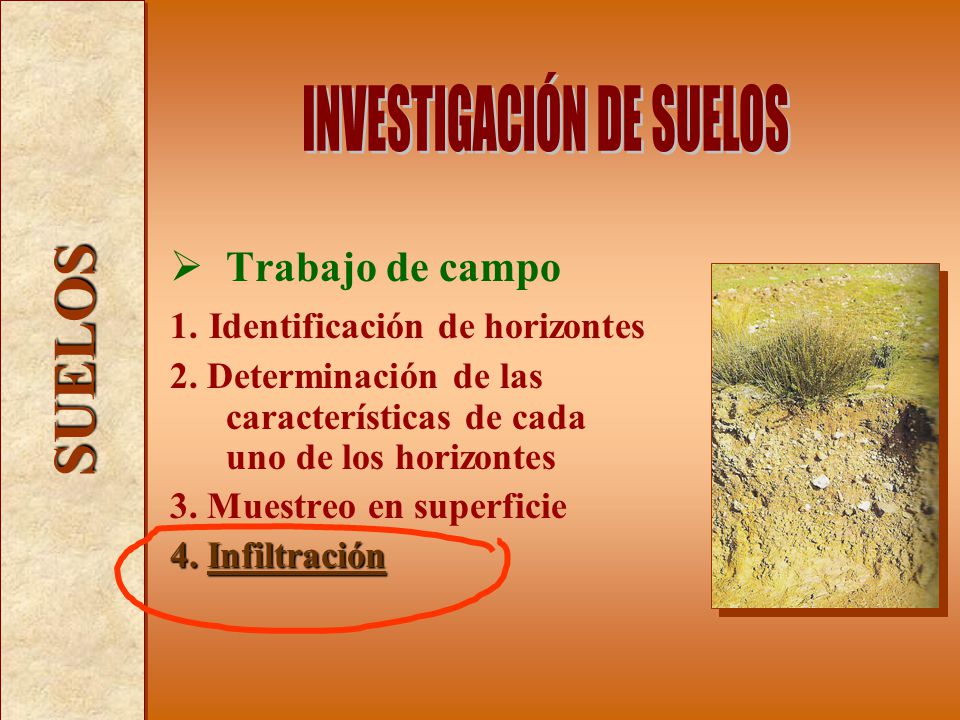 SUELOS

INVESTIGACIÓN DE SUELOS

➢ Trabajo de campo

1. Identificación de horizontes

2. Determinación de las características de cada uno de los horizontes

3. Muestreo en superficie

4. Infiltración